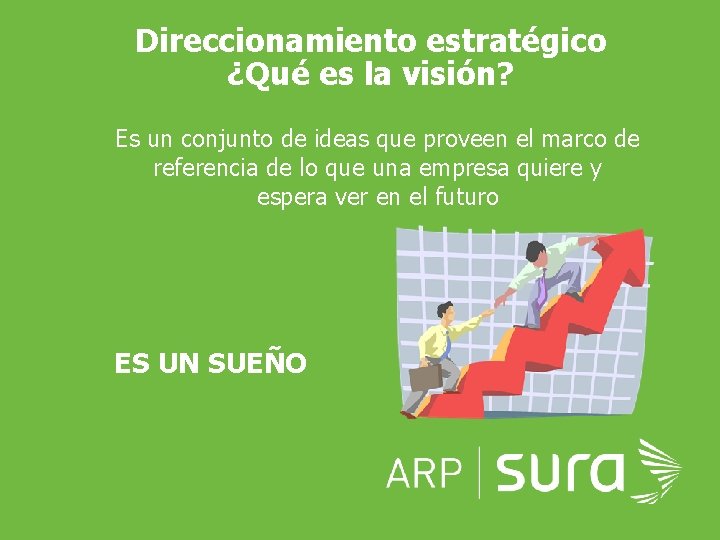 Direccionamiento estratégico
¿Qué es la visión?

Es un conjunto de ideas que proveen el marco de referencia de lo que una empresa quiere y espera ver en el futuro

ES UN SUEÑO

ARP | sura